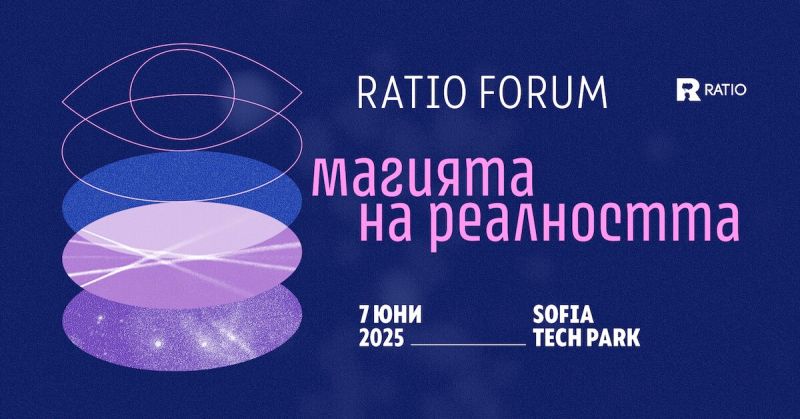 RATIO FORUM

RATIO

магията на реалността

7 ЮНИ 2025

SOFIA TECH PARK